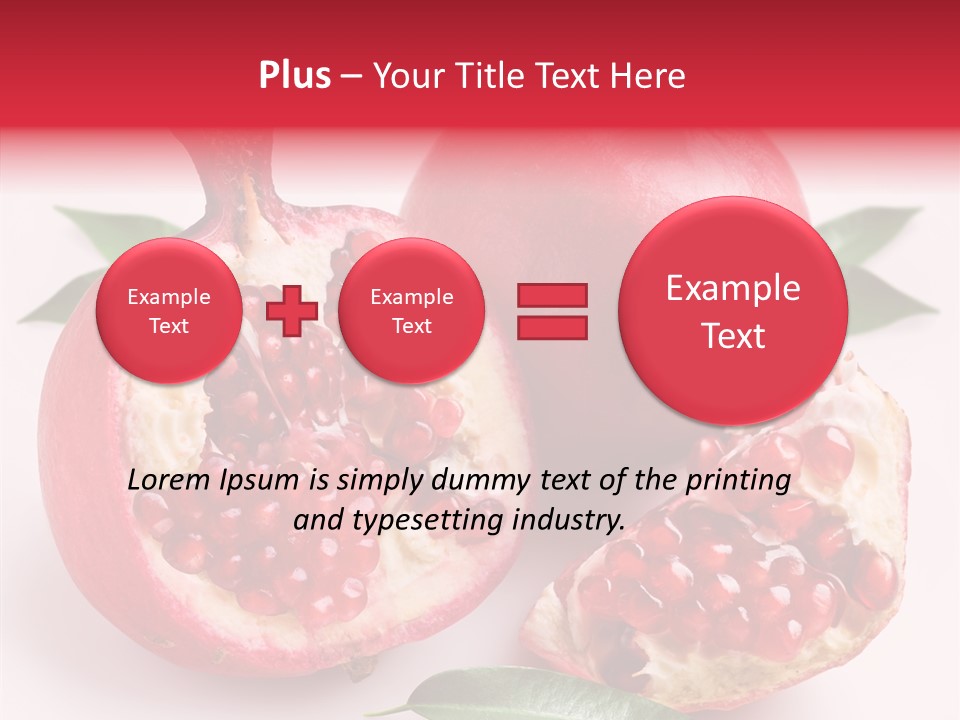 Plus – Your Title Text Here

Example Text

Example Text

Example Text

Lorem Ipsum is simply dummy text of the printing and typesetting industry.